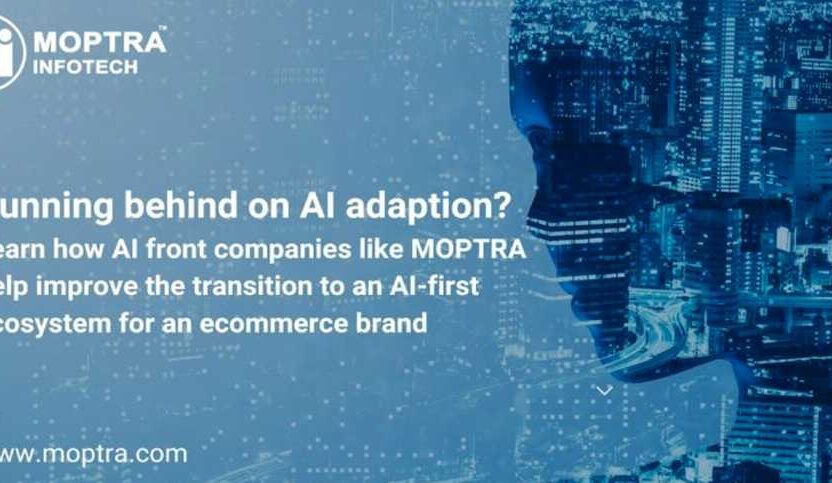 MOPTRA™
INFOTECH

unning behind on AI adaption?
earn how AI front companies like MOPTRA elp improve the transition to an AI-first cosystem for an ecommerce brand

ww.moptra.com